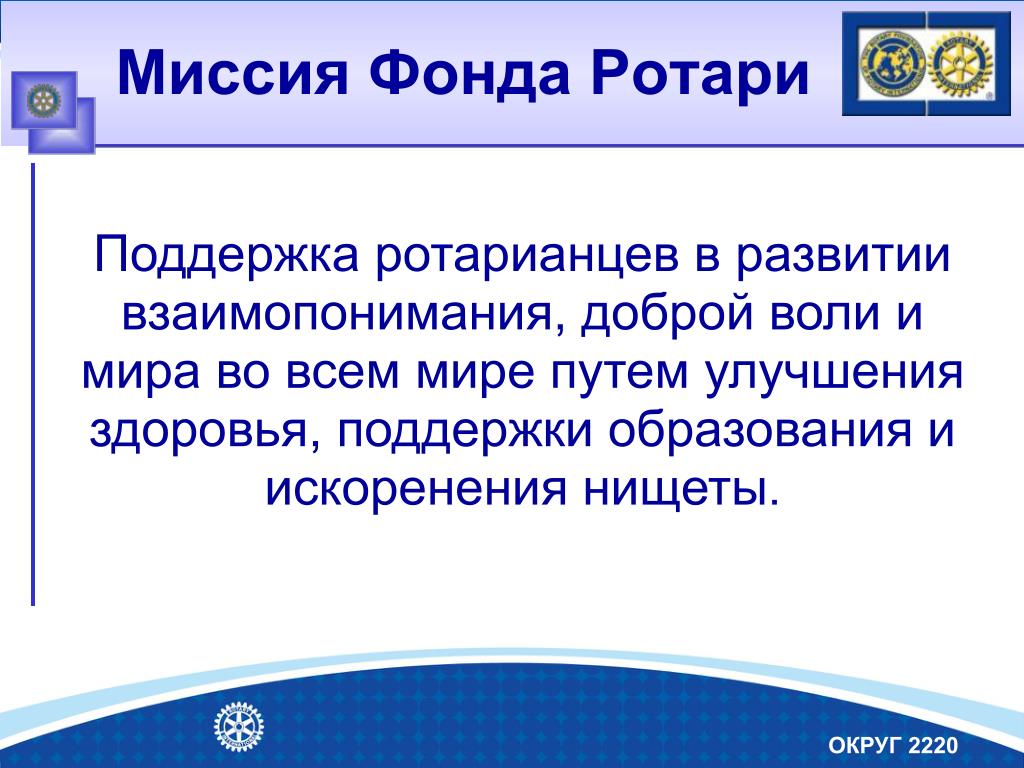 Миссия Фонда Ротари

Поддержка ротарианцев в развитии взаимопонимания, доброй воли и мира во всем мире путем улучшения здоровья, поддержки образования и искоренения нищеты.

ОКРУГ 2220